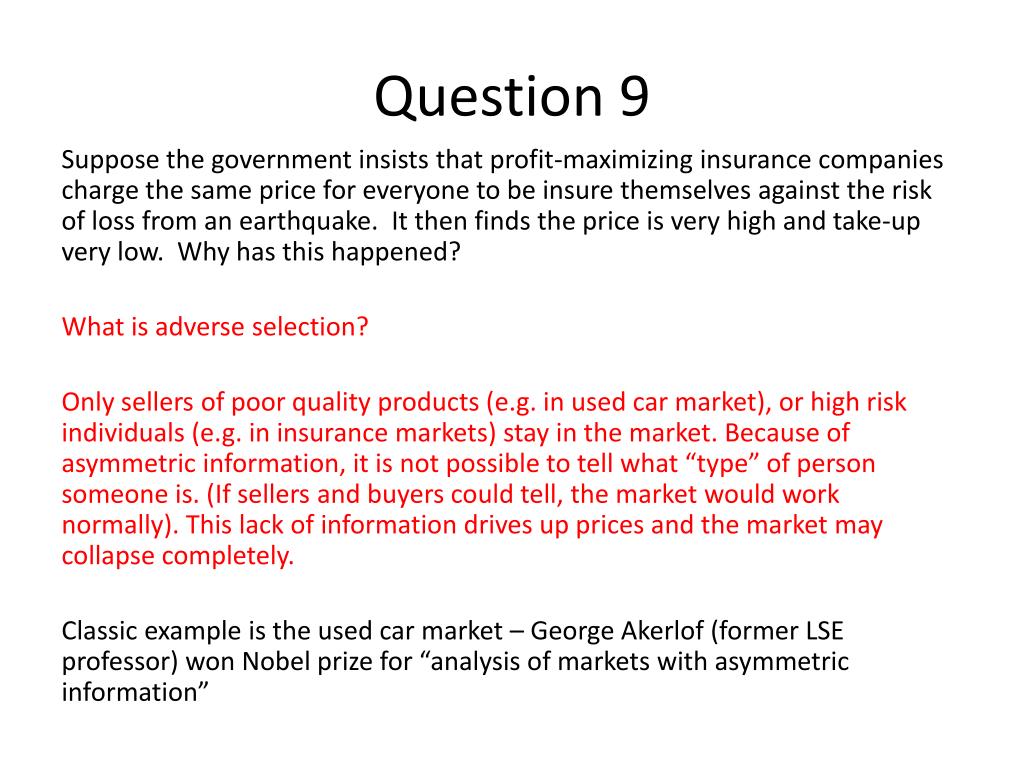 Question 9

Suppose the government insists that profit-maximizing insurance companies charge the same price for everyone to be insure themselves against the risk of loss from an earthquake.  It then finds the price is very high and take-up very low.  Why has this happened?

What is adverse selection?

Only sellers of poor quality products (e.g. in used car market), or high risk individuals (e.g. in insurance markets) stay in the market. Because of asymmetric information, it is not possible to tell what “type” of person someone is. (If sellers and buyers could tell, the market would work normally). This lack of information drives up prices and the market may collapse completely.

Classic example is the used car market – George Akerlof (former LSE professor) won Nobel prize for “analysis of markets with asymmetric information”